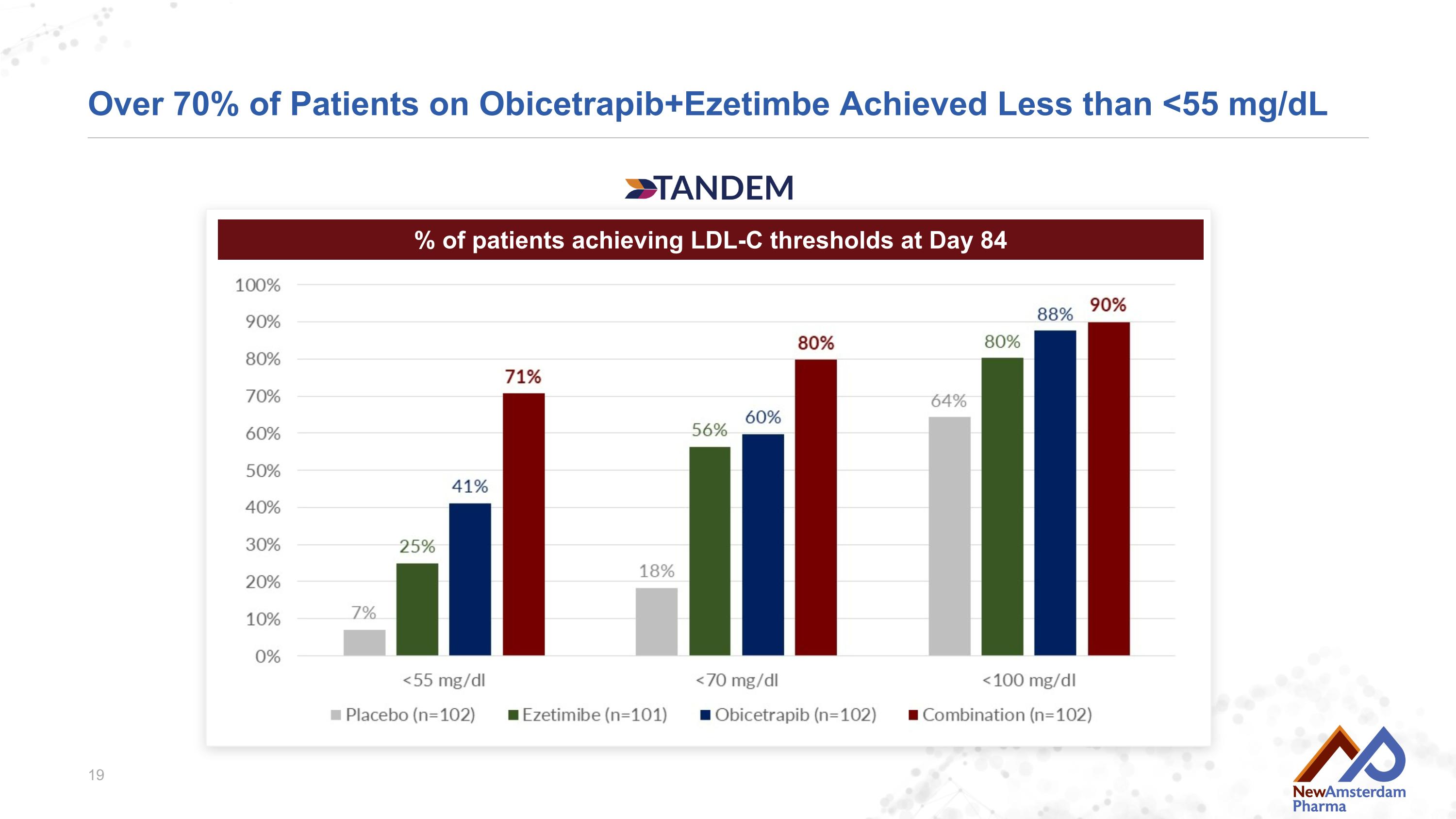 Over 70% of Patients on Obicetrapib+Ezetimbe Achieved Less than <55 mg/dL

TANDEM

% of patients achieving LDL-C thresholds at Day 84

100%
90%
80%
70%
60%
50%
40%
30%
20%
10%
0%

7%
25%
41%
71%
18%
56%
60%
80%
64%
80%
88%
90%

<55 mg/dl
<70 mg/dl
<100 mg/dl

Placebo (n=102)
Ezetimibe (n=101)
Obicetrapib (n=102)
Combination (n=102)

19

NewAmsterdam Pharma